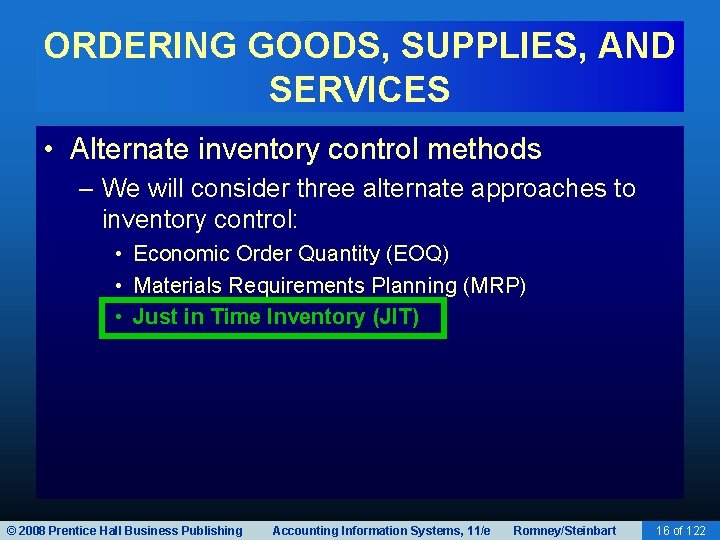 ORDERING GOODS, SUPPLIES, AND SERVICES

• Alternate inventory control methods
– We will consider three alternate approaches to inventory control:
• Economic Order Quantity (EOQ)
• Materials Requirements Planning (MRP)
• Just in Time Inventory (JIT)

© 2008 Prentice Hall Business Publishing Accounting Information Systems, 11/e Romney/Steinbart 16 of 122